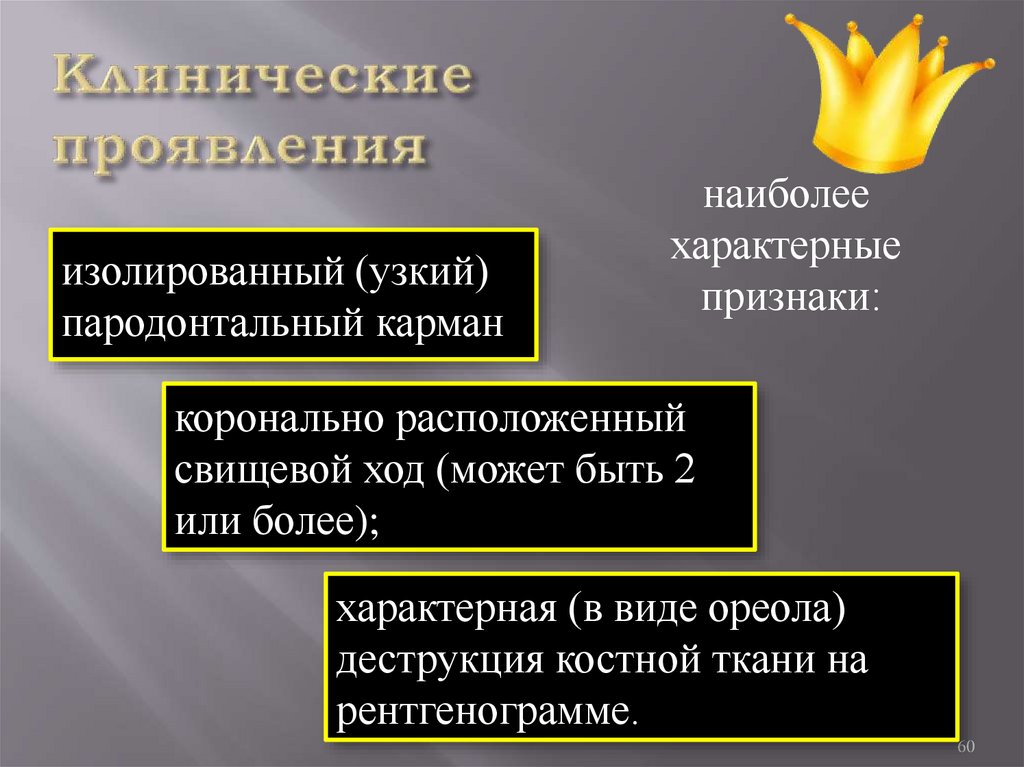 Клинические проявления

наиболее характерные признаки:

изолированный (узкий) пародонтальный карман

коронально расположенный свищевой ход (может быть 2 или более);

характерная (в виде ореола) деструкция костной ткани на рентгенограмме.

60